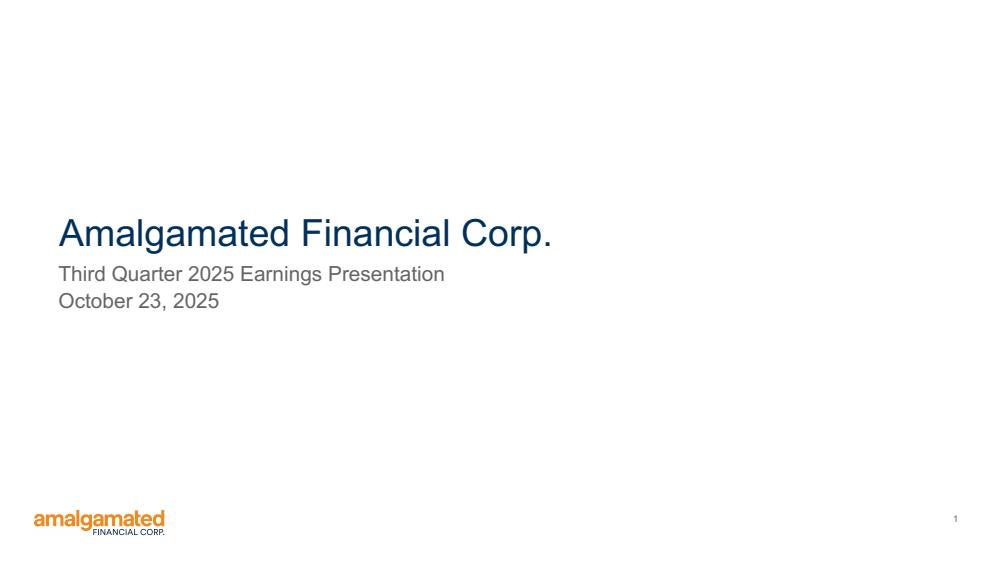 Amalgamated Financial Corp.

Third Quarter 2025 Earnings Presentation
October 23, 2025

amalgamated
FINANCIAL CORP.

1